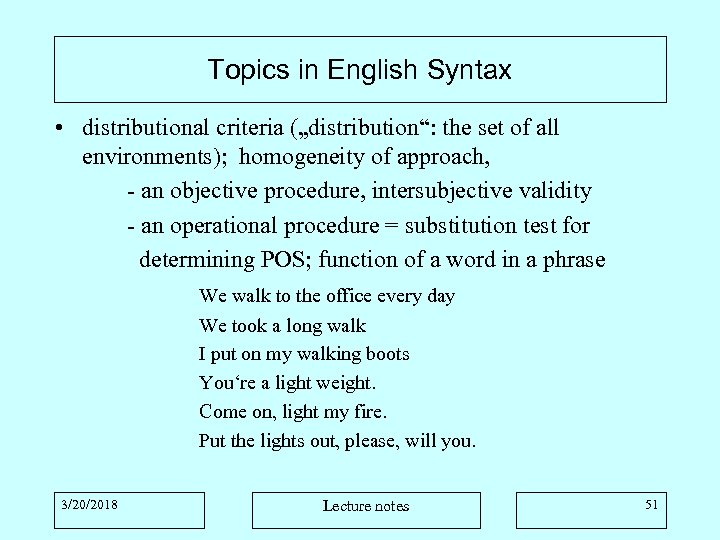 Topics in English Syntax

• distributional criteria („distribution“: the set of all environments); homogeneity of approach,

- an objective procedure, intersubjective validity

- an operational procedure = substitution test for determining POS; function of a word in a phrase

We walk to the office every day

We took a long walk

I put on my walking boots

You‘re a light weight.

Come on, light my fire.

Put the lights out, please, will you.

3/20/2018

Lecture notes

51